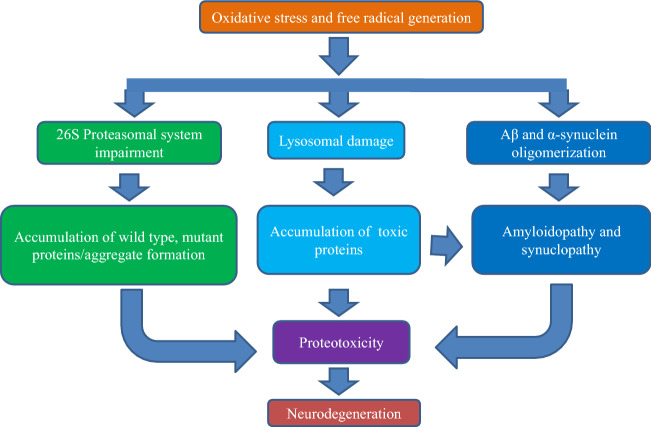 Oxidative stress and free radical generation

26S Proteasomal system impairment

Lysosomal damage

Aβ and α-synuclein oligomerization

Accumulation of wild type, mutant proteins/aggregate formation

Accumulation of toxic proteins

Amyloidopathy and synuclopathy

Proteotoxicity

Neurodegeneration